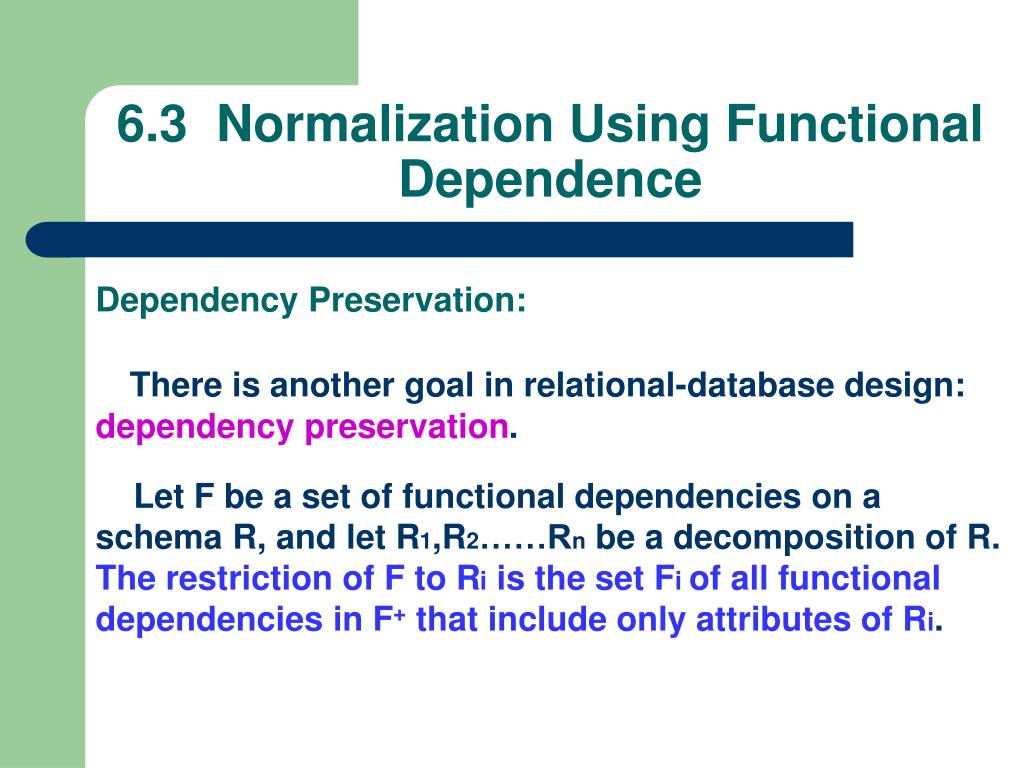 6.3 Normalization Using Functional Dependence

Dependency Preservation:

There is another goal in relational-database design: dependency preservation.

Let F be a set of functional dependencies on a schema R, and let $R_1$,$R_2$……$R_n$ be a decomposition of R. The restriction of F to $R_i$ is the set $F_i$ of all functional dependencies in $F^+$ that include only attributes of $R_i$.